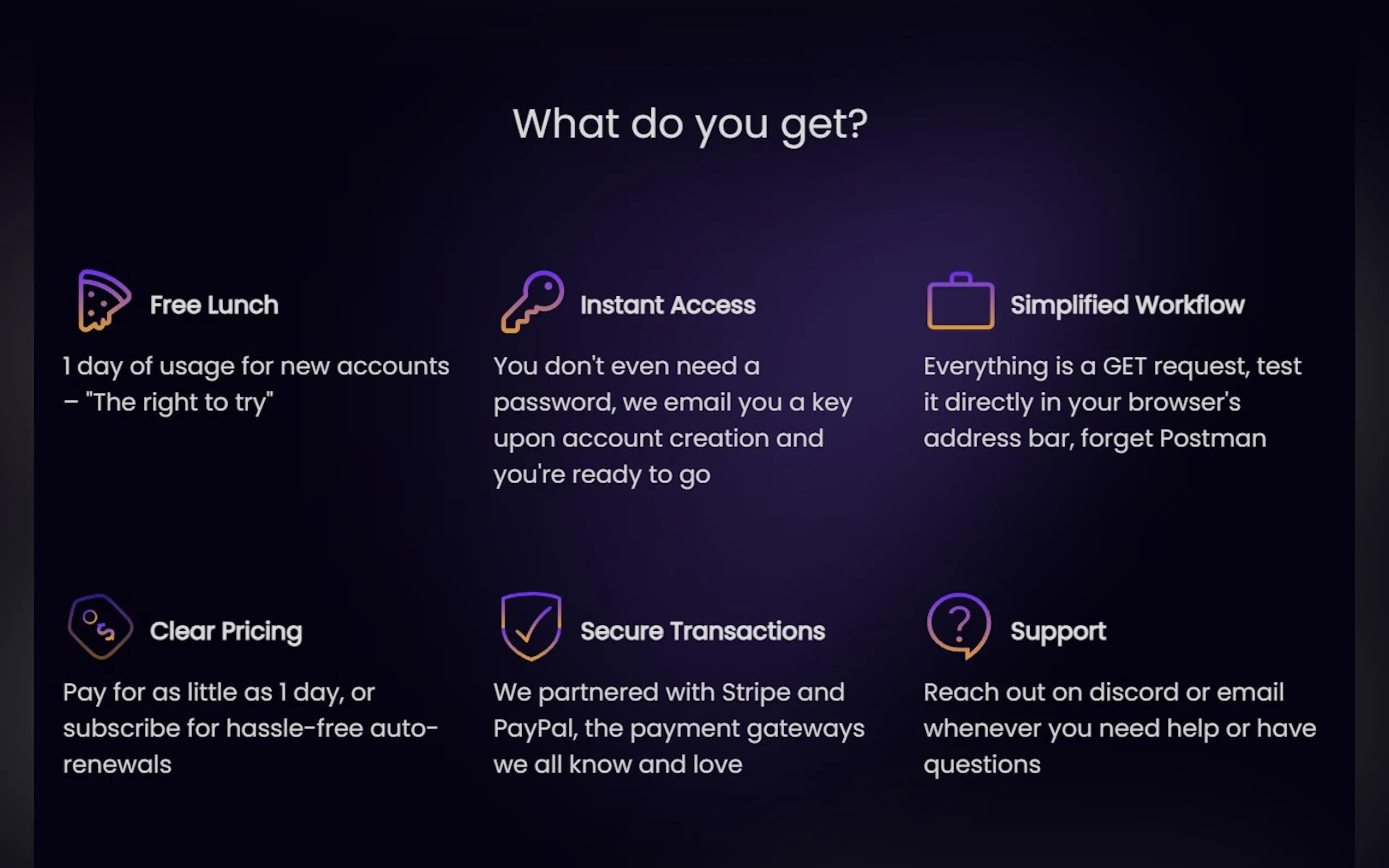 What do you get?

Free Lunch

1 day of usage for new accounts – "The right to try"

Instant Access

You don't even need a password, we email you a key upon account creation and you're ready to go

Simplified Workflow

Everything is a GET request, test it directly in your browser's address bar, forget Postman

Clear Pricing

Pay for as little as 1 day, or subscribe for hassle-free auto-renewals

Secure Transactions

We partnered with Stripe and PayPal, the payment gateways we all know and love

Support

Reach out on discord or email whenever you need help or have questions